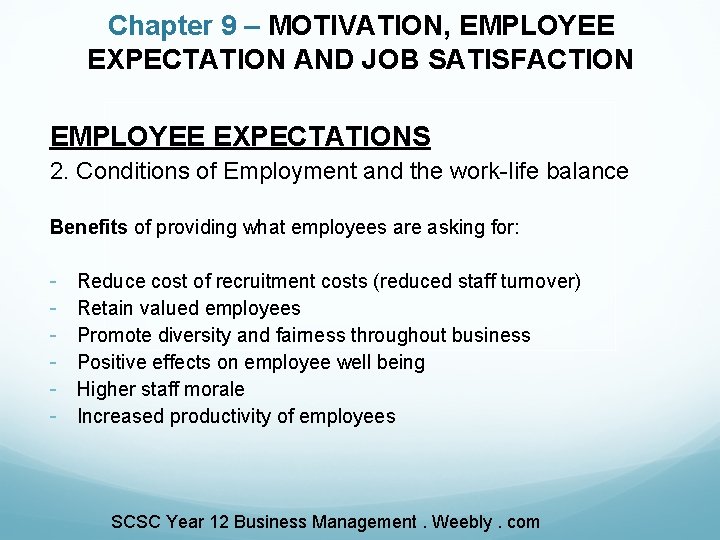 Chapter 9 – MOTIVATION, EMPLOYEE EXPECTATION AND JOB SATISFACTION

EMPLOYEE EXPECTATIONS

2. Conditions of Employment and the work-life balance

Benefits of providing what employees are asking for:

- Reduce cost of recruitment costs (reduced staff turnover)
- Retain valued employees
- Promote diversity and fairness throughout business
- Positive effects on employee well being
- Higher staff morale
- Increased productivity of employees

SCSC Year 12 Business Management . Weebly . com